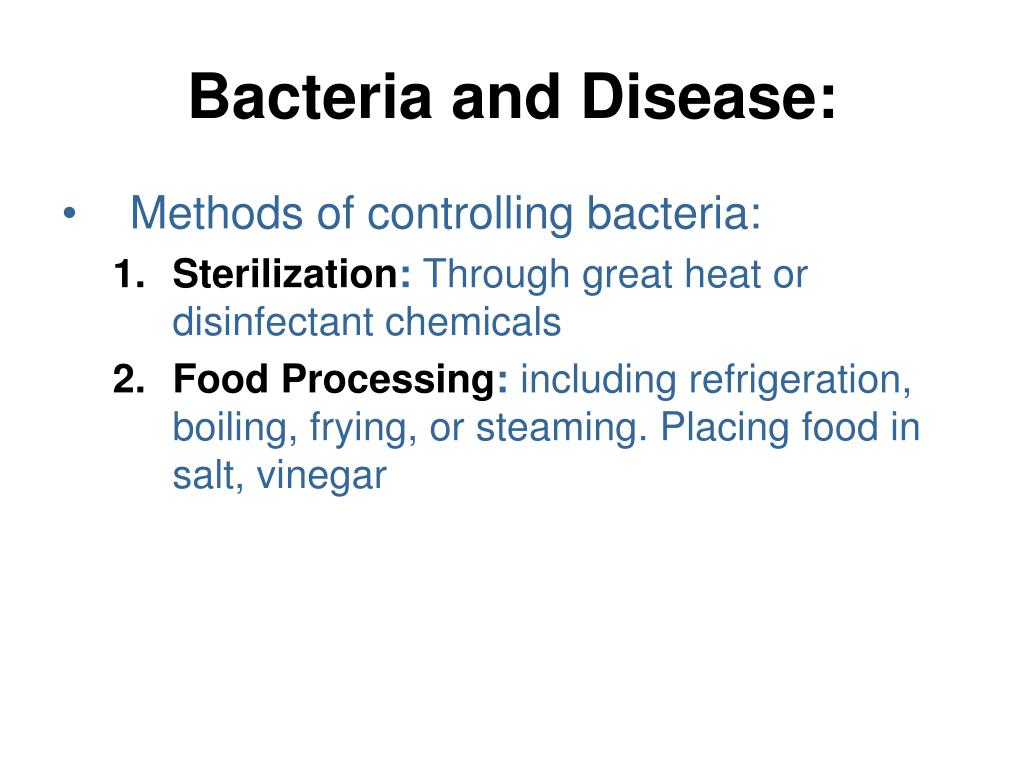 Bacteria and Disease:

• Methods of controlling bacteria:

1. Sterilization: Through great heat or disinfectant chemicals

2. Food Processing: including refrigeration, boiling, frying, or steaming. Placing food in salt, vinegar